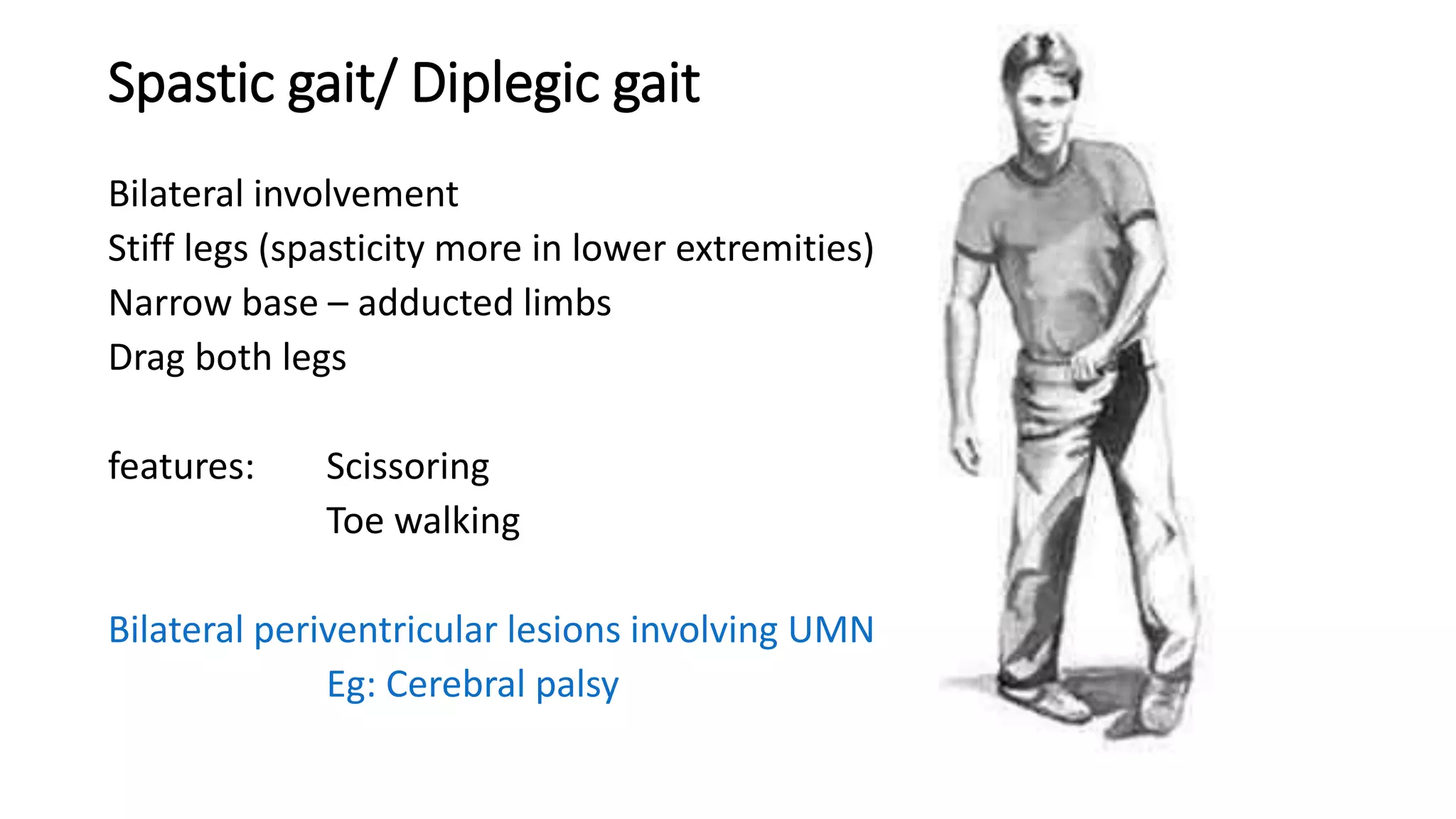 Spastic gait/ Diplegic gait

Bilateral involvement
Stiff legs (spasticity more in lower extremities)
Narrow base – adducted limbs
Drag both legs

features: Scissoring
Toe walking

Bilateral periventricular lesions involving UMN
Eg: Cerebral palsy